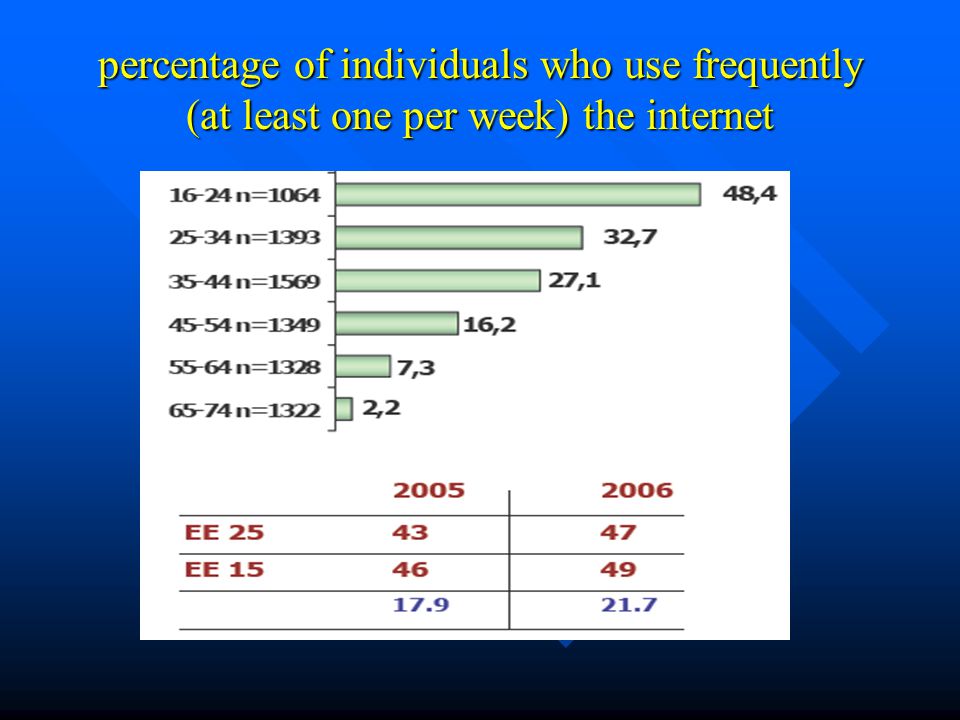 percentage of individuals who use frequently (at least one per week) the internet

16-24 n=1064 48,4
25-34 n=1393 32,7
35-44 n=1569 27,1
45-54 n=1349 16,2
55-64 n=1328 7,3
65-74 n=1322 2,2

| | 2005 | 2006 |
|---|---|---|
| EE 25 | 43 | 47 |
| EE 15 | 46 | 49 |
| | 17.9 | 21.7 |